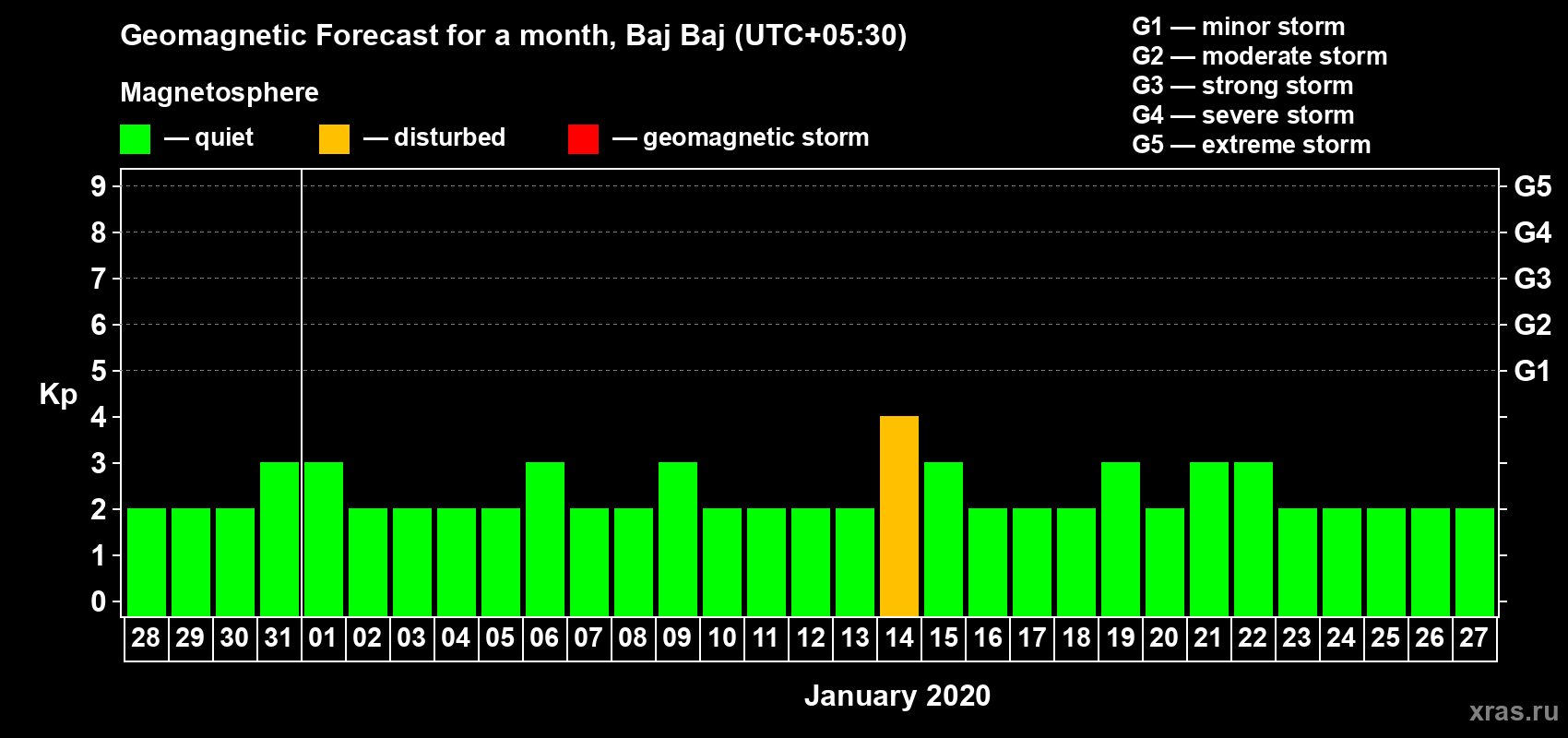 Geomagnetic Forecast for a month, Baj Baj (UTC+05:30)

Magnetosphere

— quiet — disturbed — geomagnetic storm

G1 — minor storm
G2 — moderate storm
G3 — strong storm
G4 — severe storm
G5 — extreme storm

Kp

9 8 7 6 5 4 3 2 1 0

G5 G4 G3 G2 G1

28 29 30 31 01 02 03 04 05 06 07 08 09 10 11 12 13 14 15 16 17 18 19 20 21 22 23 24 25 26 27

January 2020

xras.ru